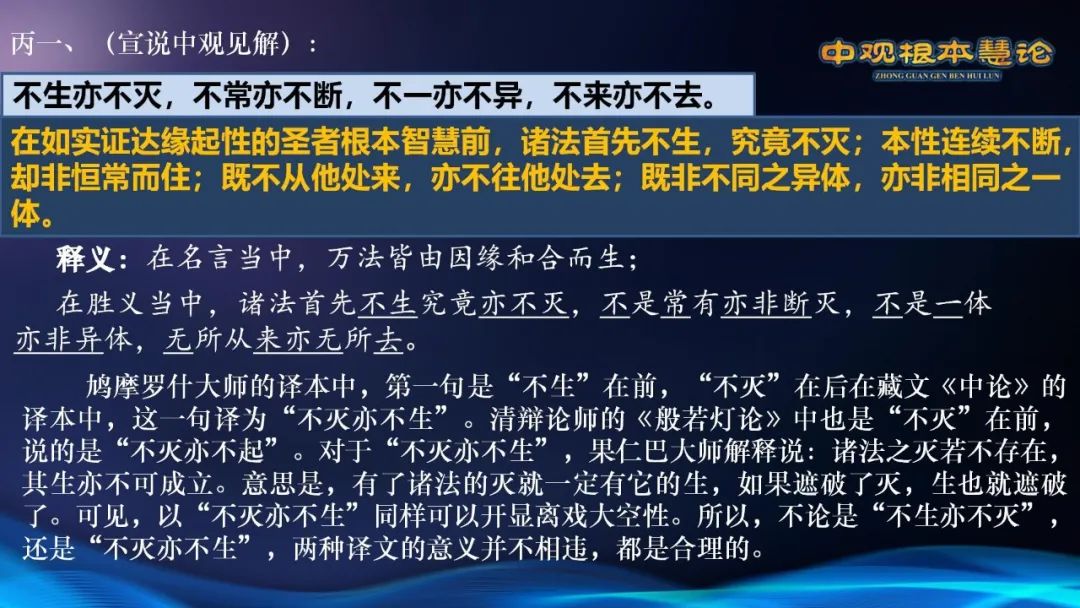 丙一、（宣说中观见解）：

中观根本慧论
ZHONG GUAN GEN BEN HUI LUN

不生亦不灭，不常亦不断，不一亦不异，不来亦不去。

在如实证达缘起性的圣者根本智慧前，诸法首先不生，究竟不灭；本性连续不断，却非恒常而住；既不从他处来，亦不往他处去；既非不同之异体，亦非相同之一体。

释义：在名言当中，万法皆由因缘和合而生；

在胜义当中，诸法首先不生究竟亦不灭，不是常有亦非断灭，不是一体亦非异体，无所从来亦无所去。

鸠摩罗什大师的译本中，第一句是“不生”在前，“不灭”在后在藏文《中论》的译本中，这一句译为“不灭亦不生”。清辩论师的《般若灯论》中也是“不灭”在前，说的是“不灭亦不起”。对于“不灭亦不生”，果仁巴大师解释说：诸法之灭若不存在，其生亦不可成立。意思是，有了诸法的灭就一定有它的生，如果遮破了灭，生也就遮破了。可见，以“不灭亦不生”同样可以开显离戏大空性。所以，不论是“不生亦不灭”，还是“不灭亦不生”，两种译文的意义并不相违，都是合理的。